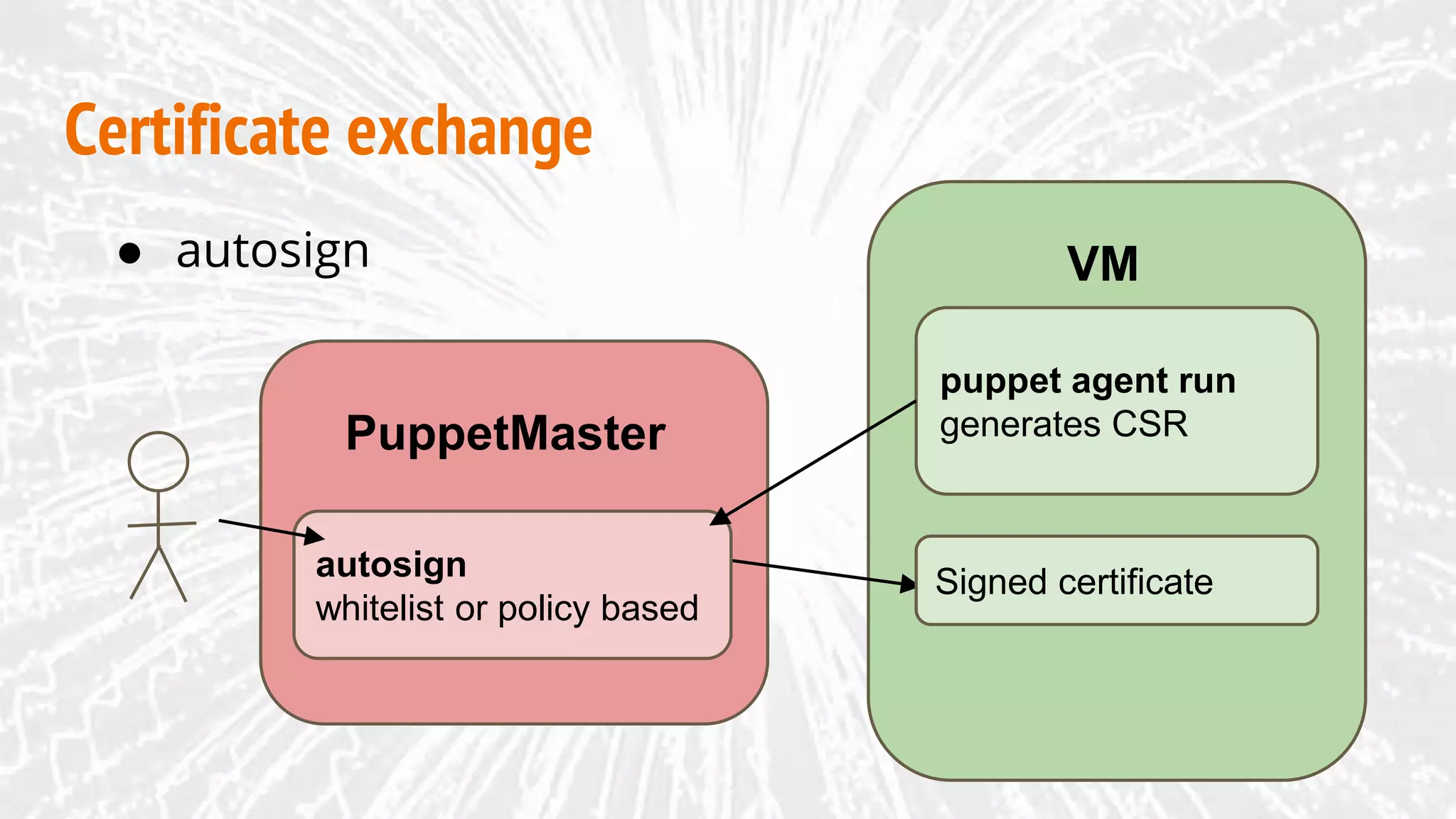 Certificate exchange

● autosign

PuppetMaster

autosign
whitelist or policy based

VM

puppet agent run
generates CSR

Signed certificate